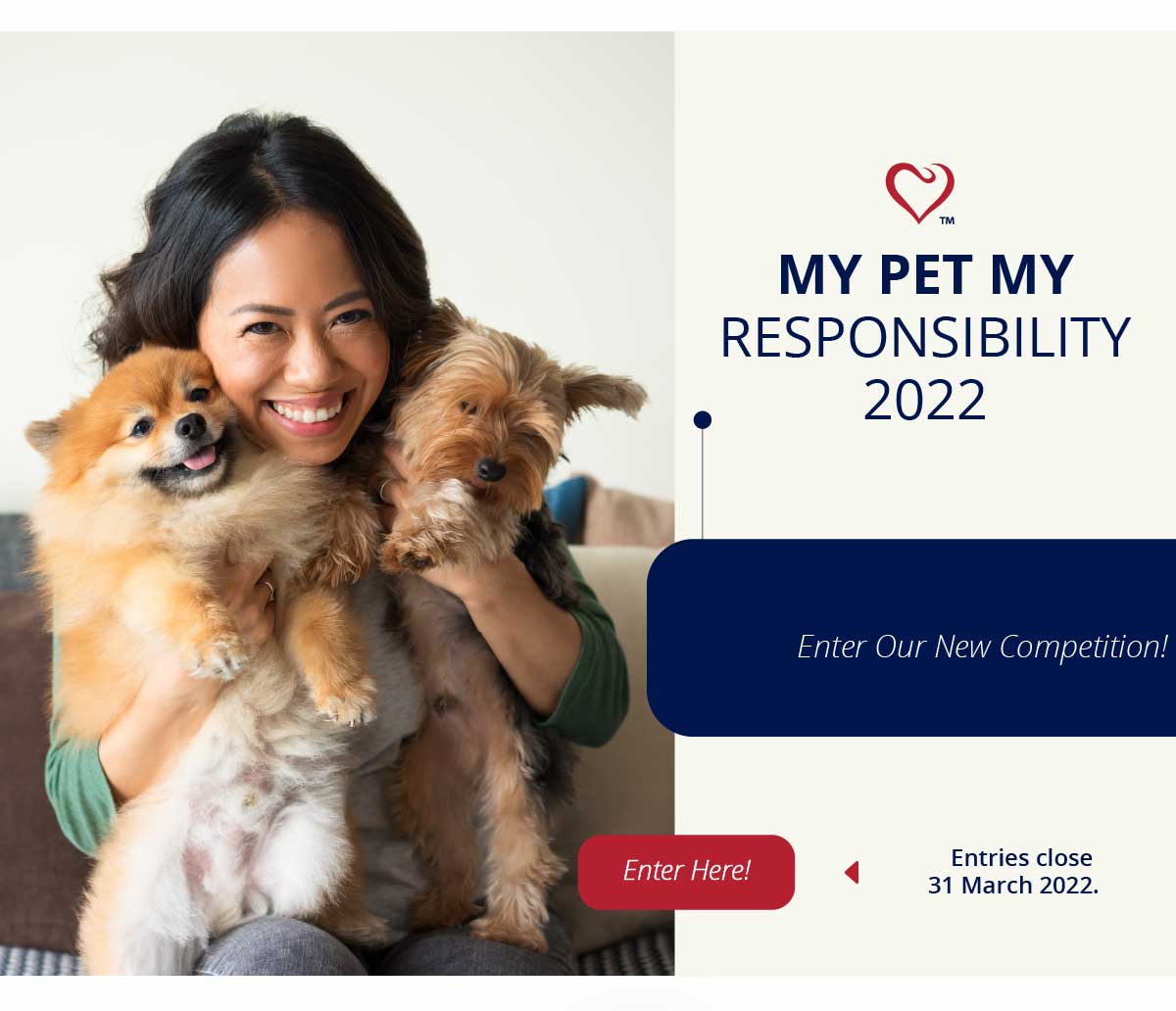 ™

MY PET MY RESPONSIBILITY 2022

Enter Our New Competition!

Enter Here!

Entries close 31 March 2022.